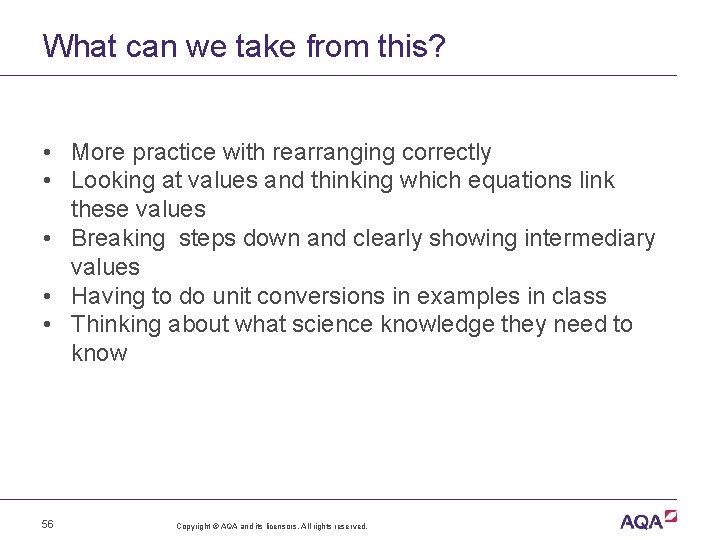 What can we take from this?

• More practice with rearranging correctly
• Looking at values and thinking which equations link these values
• Breaking steps down and clearly showing intermediary values
• Having to do unit conversions in examples in class
• Thinking about what science knowledge they need to know

56

Copyright © AQA and its licensors. All rights reserved.

AQA